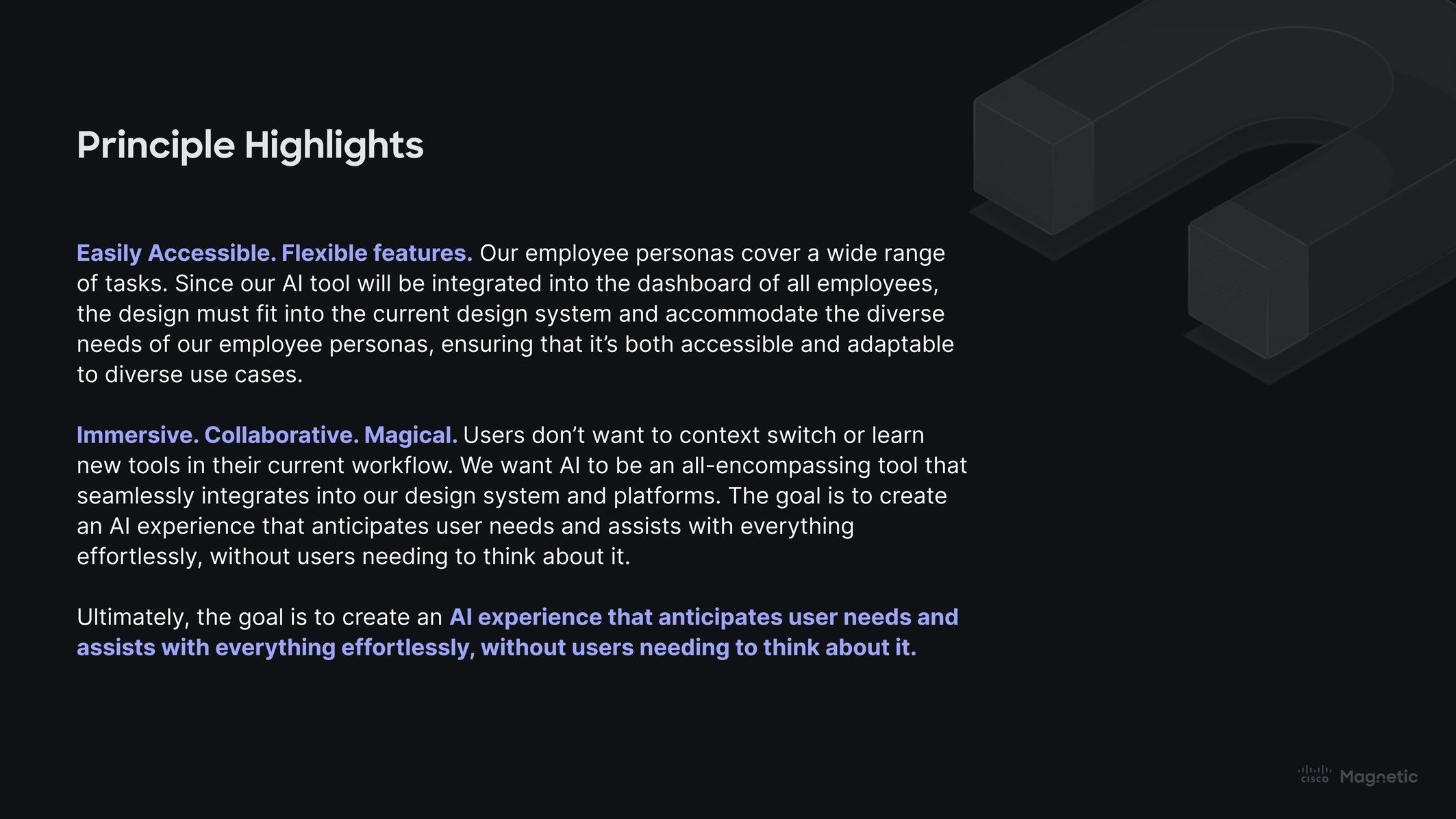 Principle Highlights

Easily Accessible. Flexible features. Our employee personas cover a wide range of tasks. Since our AI tool will be integrated into the dashboard of all employees, the design must fit into the current design system and accommodate the diverse needs of our employee personas, ensuring that it's both accessible and adaptable to diverse use cases.

Immersive. Collaborative. Magical. Users don't want to context switch or learn new tools in their current workflow. We want AI to be an all-encompassing tool that seamlessly integrates into our design system and platforms. The goal is to create an AI experience that anticipates user needs and assists with everything effortlessly, without users needing to think about it.

Ultimately, the goal is to create an AI experience that anticipates user needs and assists with everything effortlessly, without users needing to think about it.

cisco Magnetic